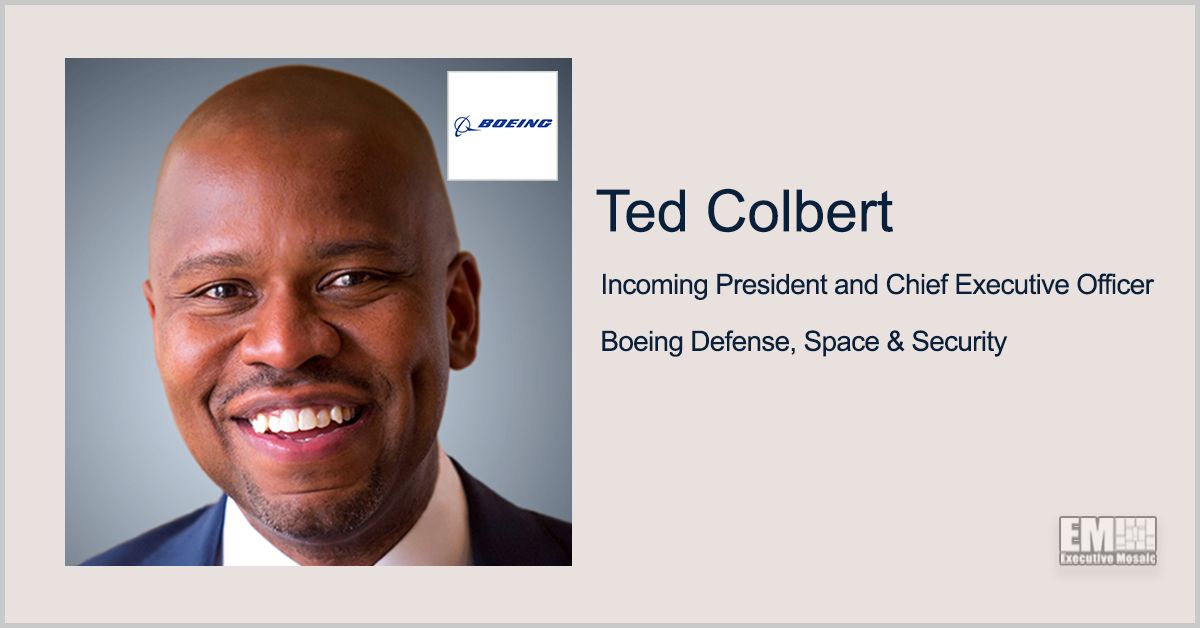 BOEING

Ted Colbert

Incoming President and Chief Executive Officer

Boeing Defense, Space & Security

EM
Executive Mosaic